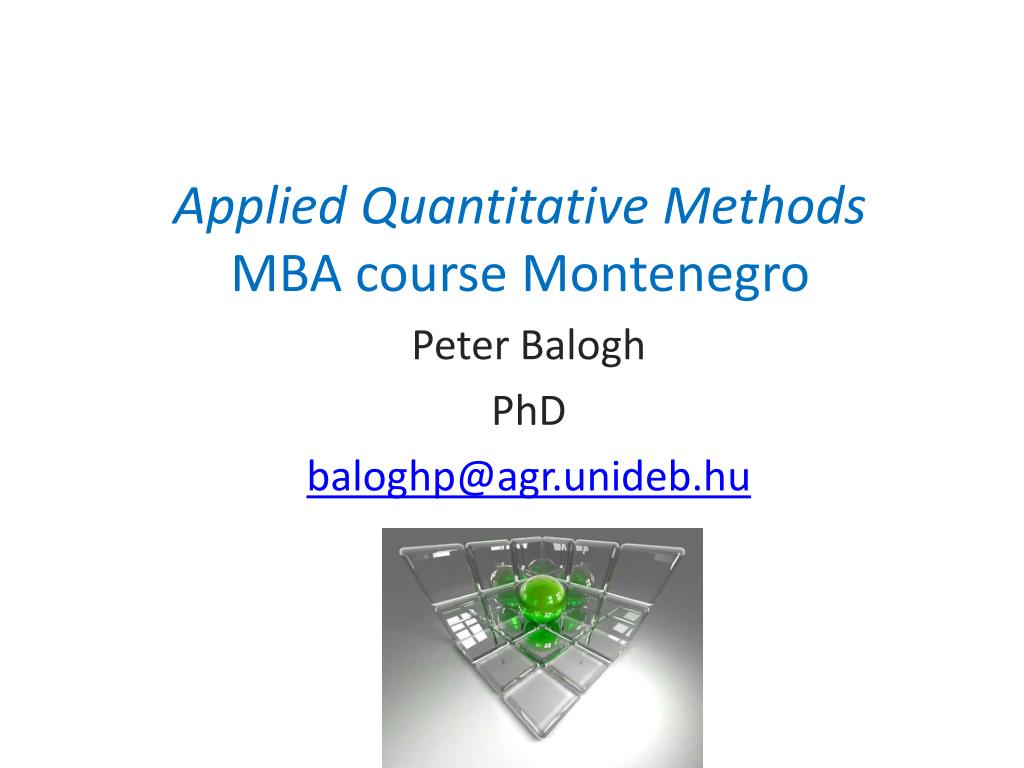 Applied Quantitative Methods
MBA course Montenegro

Peter Balogh

PhD

baloghp@agr.unideb.hu